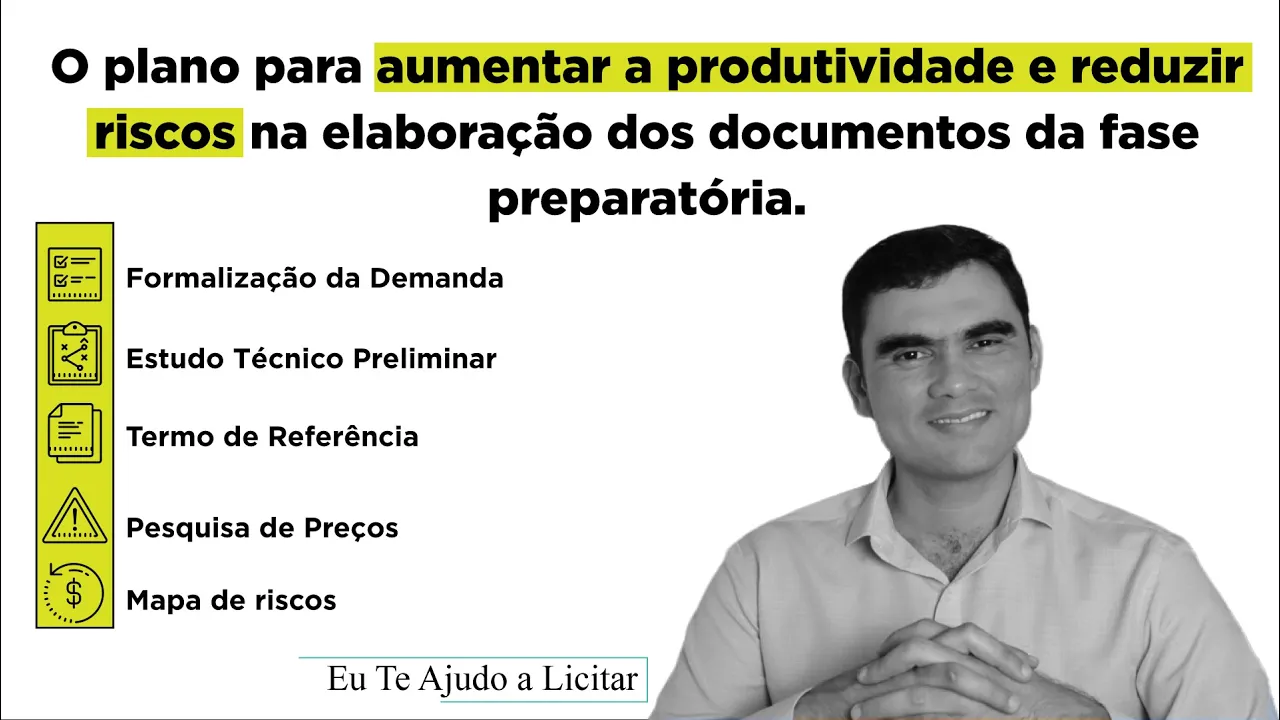 O plano para aumentar a produtividade e reduzir riscos na elaboração dos documentos da fase preparatória.

Formalização da Demanda

Estudo Técnico Preliminar

Termo de Referência

Pesquisa de Preços

Mapa de riscos

Eu Te Ajudo a Licitar